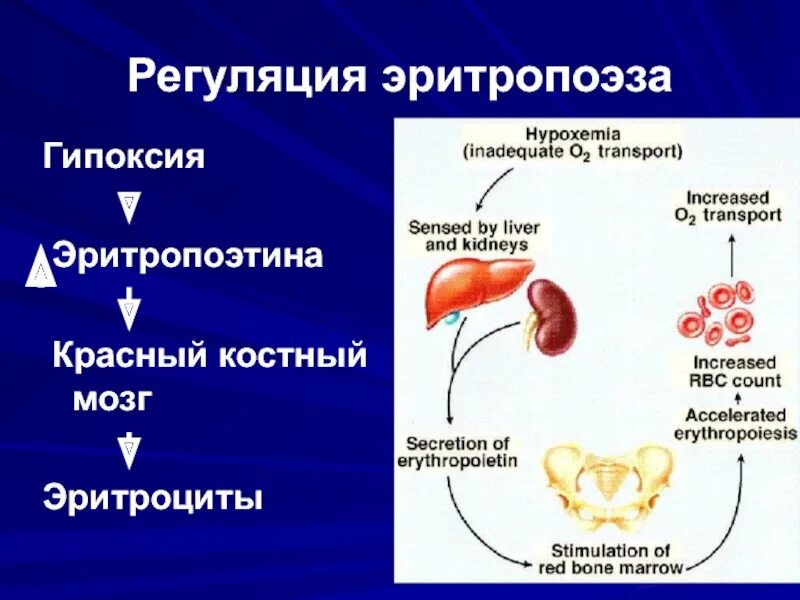 Регуляция эритропоэза

Гипоксия

Эритропоэтина

Красный костный мозг

Эритроциты

Hypoxemia (inadequate $O_2$ transport)

Sensed by liver and kidneys

Secretion of erythropoietin

Stimulation of red bone marrow

Accelerated erythropoiesis

Increased RBC count

Increased $O_2$ transport